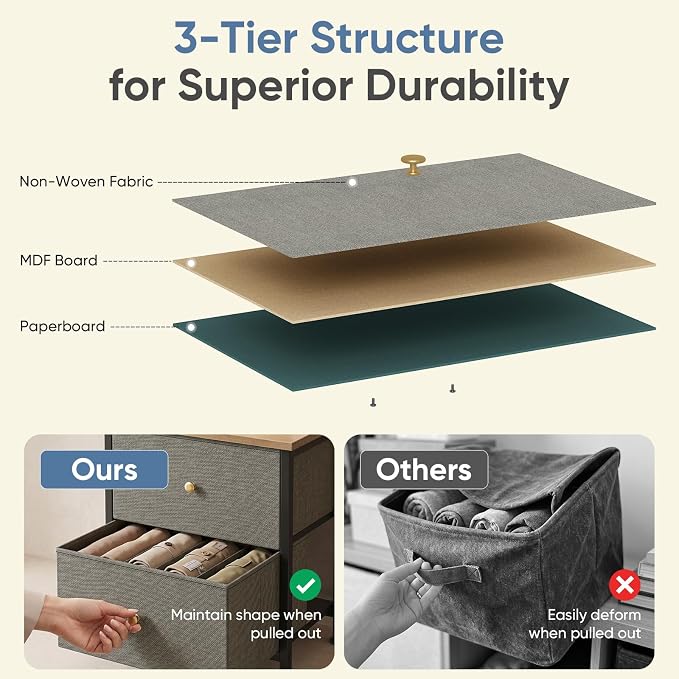 3-Tier Structure
for Superior Durability

Non-Woven Fabric

MDF Board

Paperboard

Ours

Maintain shape when pulled out

Others

Easily deform when pulled out